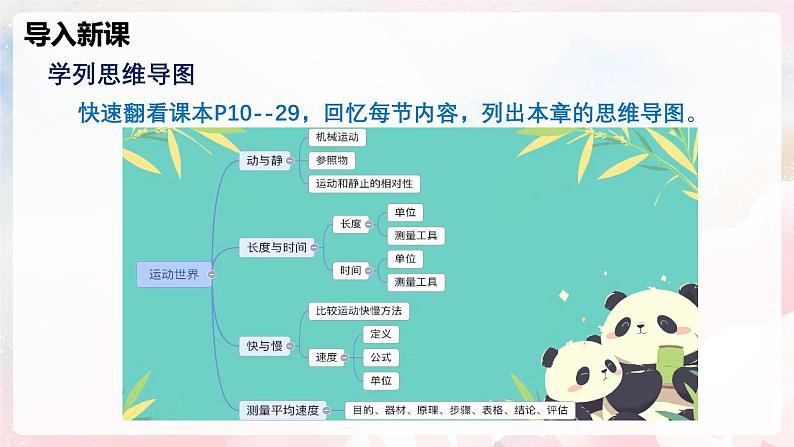 导入新课

学列思维导图

快速翻看课本P10--29，回忆每节内容，列出本章的思维导图。

运动世界

动与静
机械运动
参照物
运动和静止的相对性

长度与时间
长度
单位
测量工具
时间
单位
测量工具

快与慢
比较运动快慢方法
速度
定义
公式
单位

测量平均速度
目的、器材、原理、步骤、表格、结论、评估